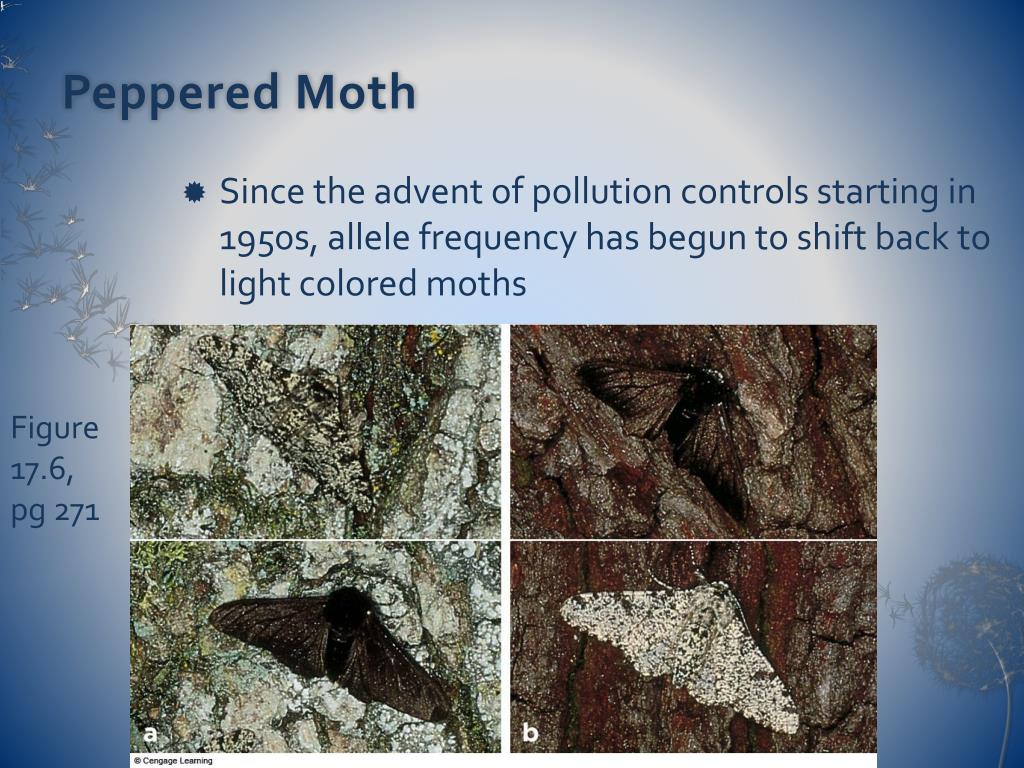 Peppered Moth

Since the advent of pollution controls starting in 1950s, allele frequency has begun to shift back to light colored moths

Figure 17.6, pg 271

a

b

© Cengage Learning